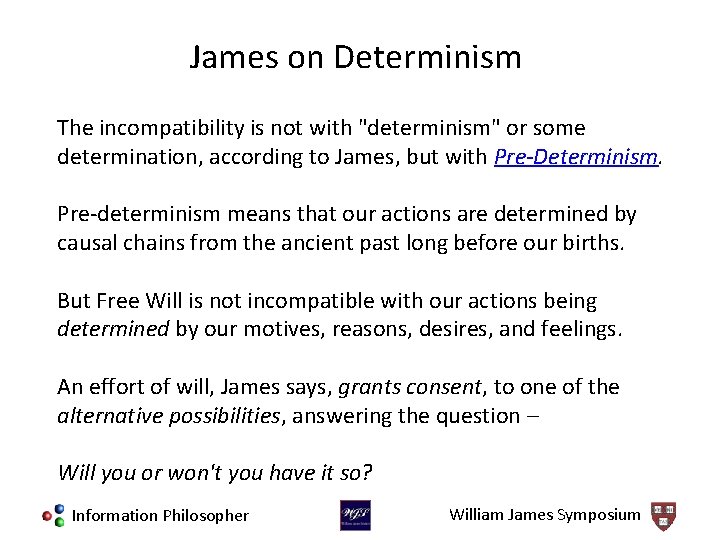 James on Determinism

The incompatibility is not with "determinism" or some determination, according to James, but with Pre-Determinism.

Pre-determinism means that our actions are determined by causal chains from the ancient past long before our births.

But Free Will is not incompatible with our actions being determined by our motives, reasons, desires, and feelings.

An effort of will, James says, grants consent, to one of the alternative possibilities, answering the question –

Will you or won't you have it so?

Information Philosopher

WJS

William James Symposium